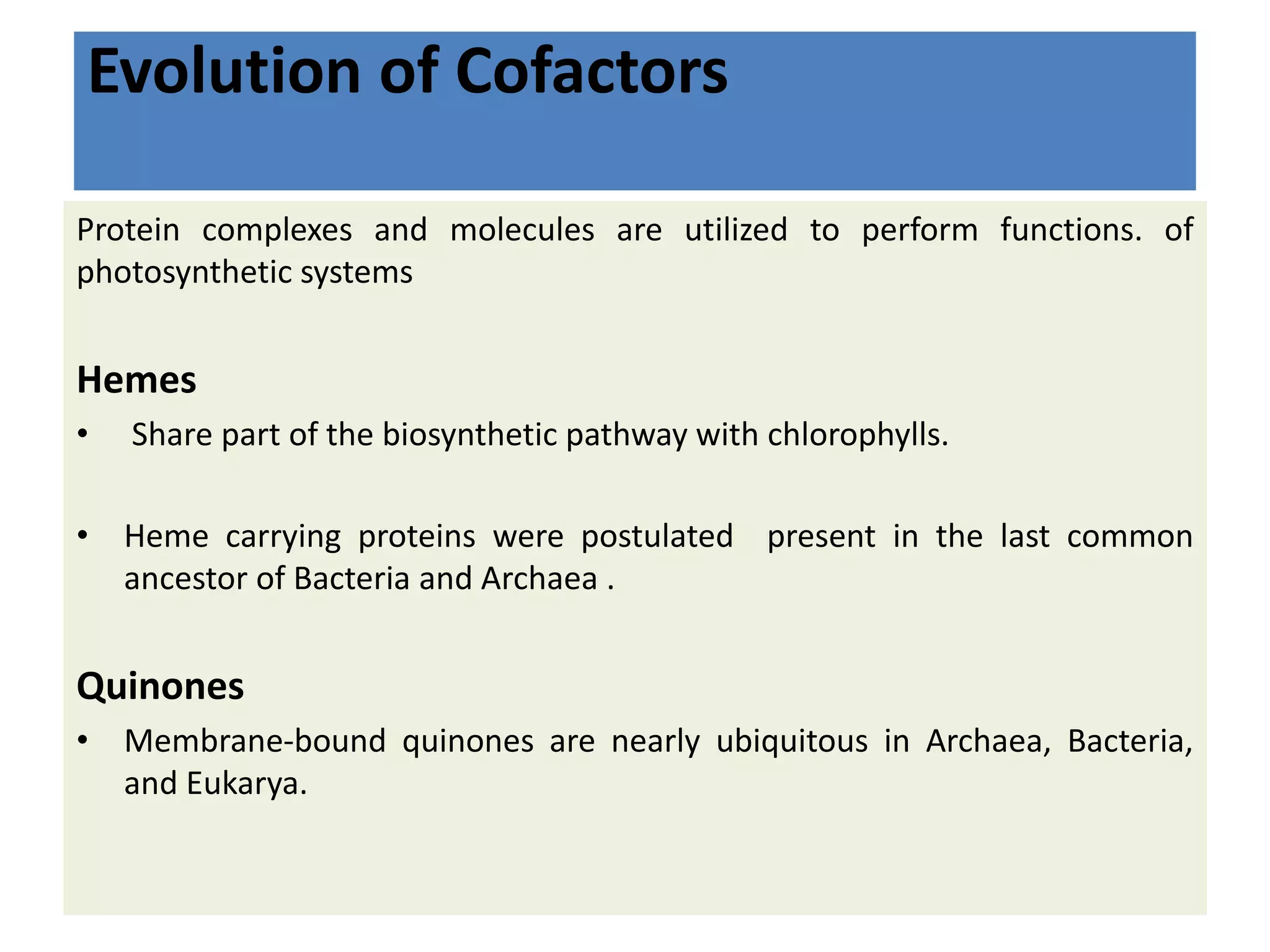 Evolution of Cofactors

Protein complexes and molecules are utilized to perform functions. of photosynthetic systems

Hemes

• Share part of the biosynthetic pathway with chlorophylls.

• Heme carrying proteins were postulated present in the last common ancestor of Bacteria and Archaea .

Quinones

• Membrane-bound quinones are nearly ubiquitous in Archaea, Bacteria, and Eukarya.